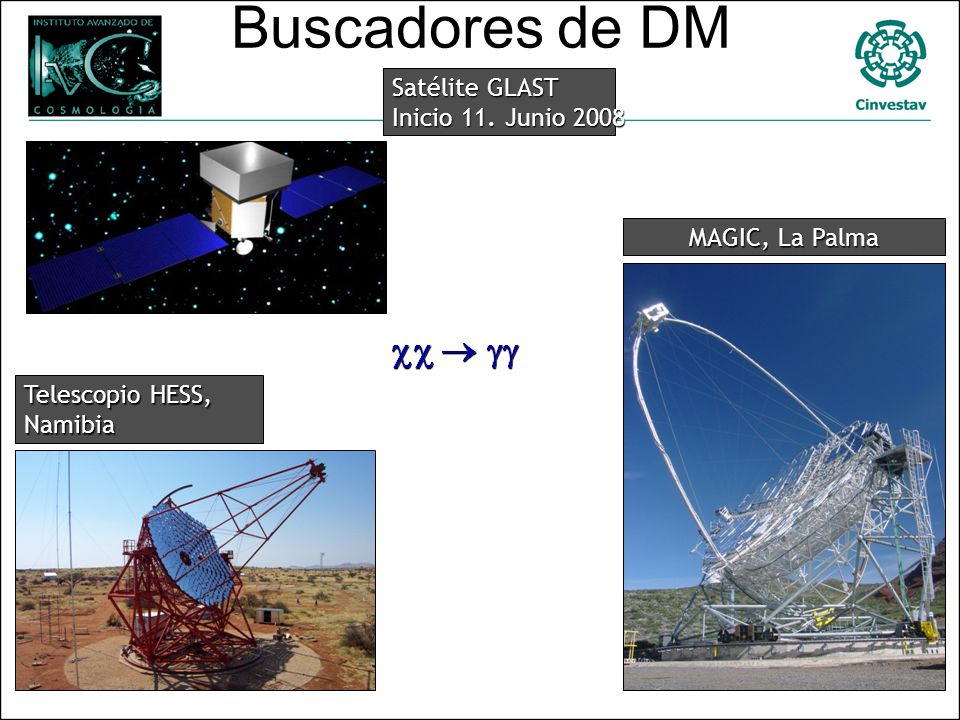 INSTITUTO AVANZADO DE COSMOLOGIA

Buscadores de DM

Cinvestav

Satélite GLAST
Inicio 11. Junio 2008

MAGIC, La Palma

$\chi\chi \rightarrow \gamma\gamma$

Telescopio HESS, Namibia